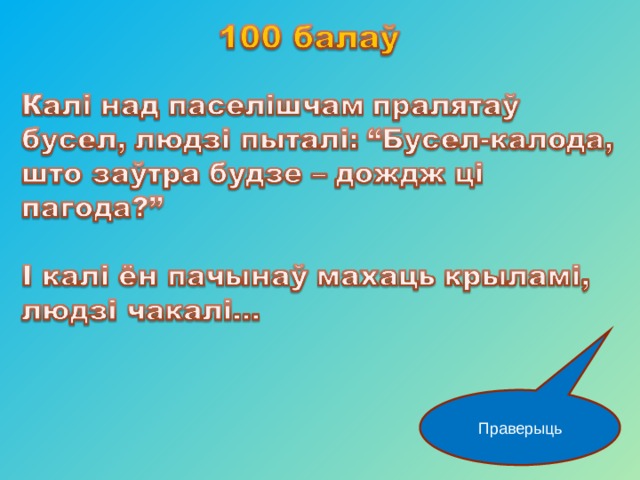 100 балаў

Калі над паселішчам пралятаў бусел, людзі пыталі: “Бусел-калода, што заўтра будзе – дождж ці пагода?”

І калі ён пачынаў махаць крыламі, людзі чакалі...

Праверыць